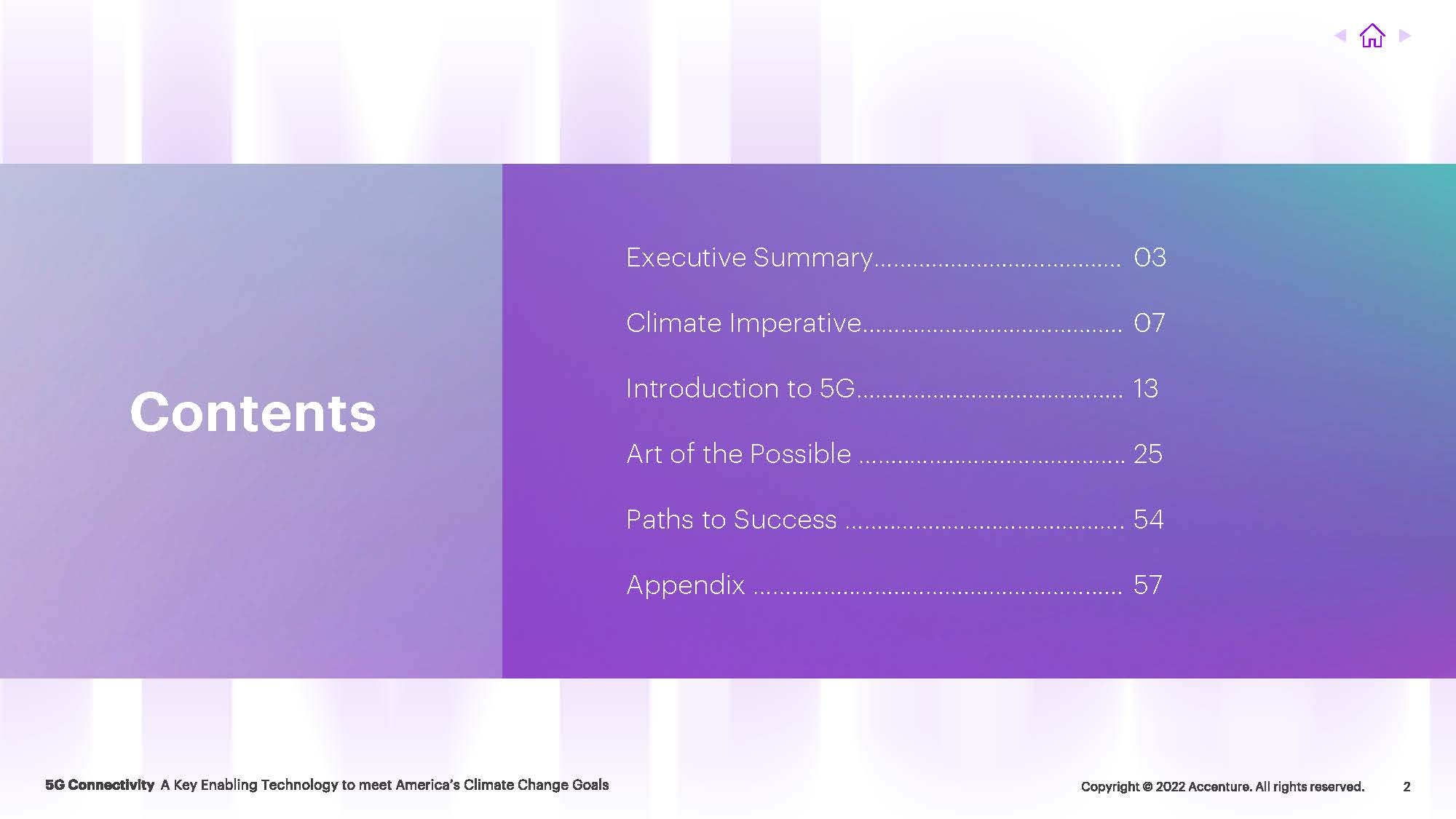 Contents

Executive Summary.................................... 03

Climate Imperative...................................... 07

Introduction to 5G....................................... 13

Art of the Possible ....................................... 25

Paths to Success ......................................... 54

Appendix ...................................................... 57

5G Connectivity A Key Enabling Technology to meet America's Climate Change Goals

Copyright © 2022 Accenture. All rights reserved. 2